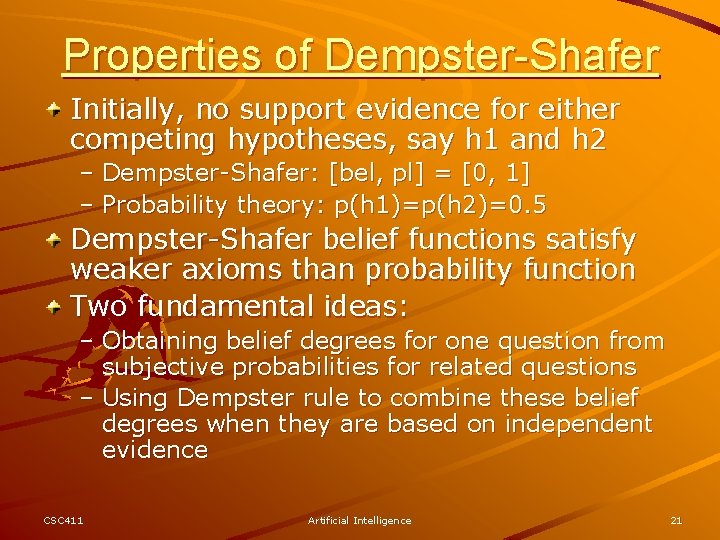 Properties of Dempster-Shafer

Initially, no support evidence for either competing hypotheses, say h1 and h2
– Dempster-Shafer: [bel, pl] = [0, 1]
– Probability theory: p(h1)=p(h2)=0.5

Dempster-Shafer belief functions satisfy weaker axioms than probability function

Two fundamental ideas:
– Obtaining belief degrees for one question from subjective probabilities for related questions
– Using Dempster rule to combine these belief degrees when they are based on independent evidence

CSC411 Artificial Intelligence 21